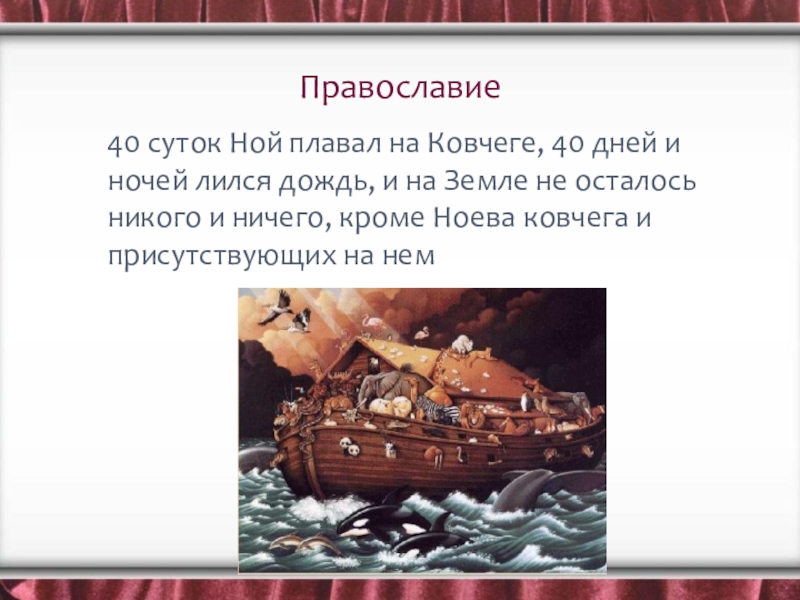 Православие

40 суток Ной плавал на Ковчеге, 40 дней и ночей лился дождь, и на Земле не осталось никого и ничего, кроме Ноева ковчега и присутствующих на нем